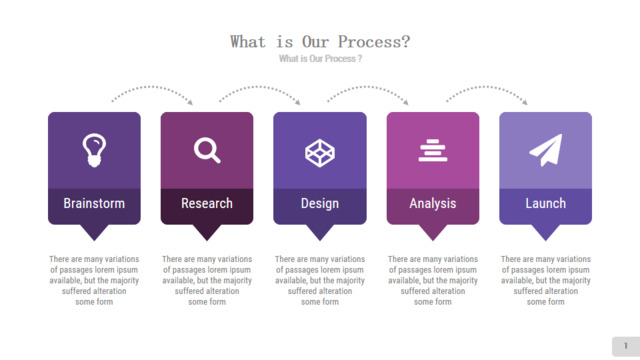 What is Our Process?

What is Our Process ?

Brainstorm

There are many variations of passages lorem ipsum available, but the majority suffered alteration some form

Research

There are many variations of passages lorem ipsum available, but the majority suffered alteration some form

Design

There are many variations of passages lorem ipsum available, but the majority suffered alteration some form

Analysis

There are many variations of passages lorem ipsum available, but the majority suffered alteration some form

Launch

There are many variations of passages lorem ipsum available, but the majority suffered alteration some form

1